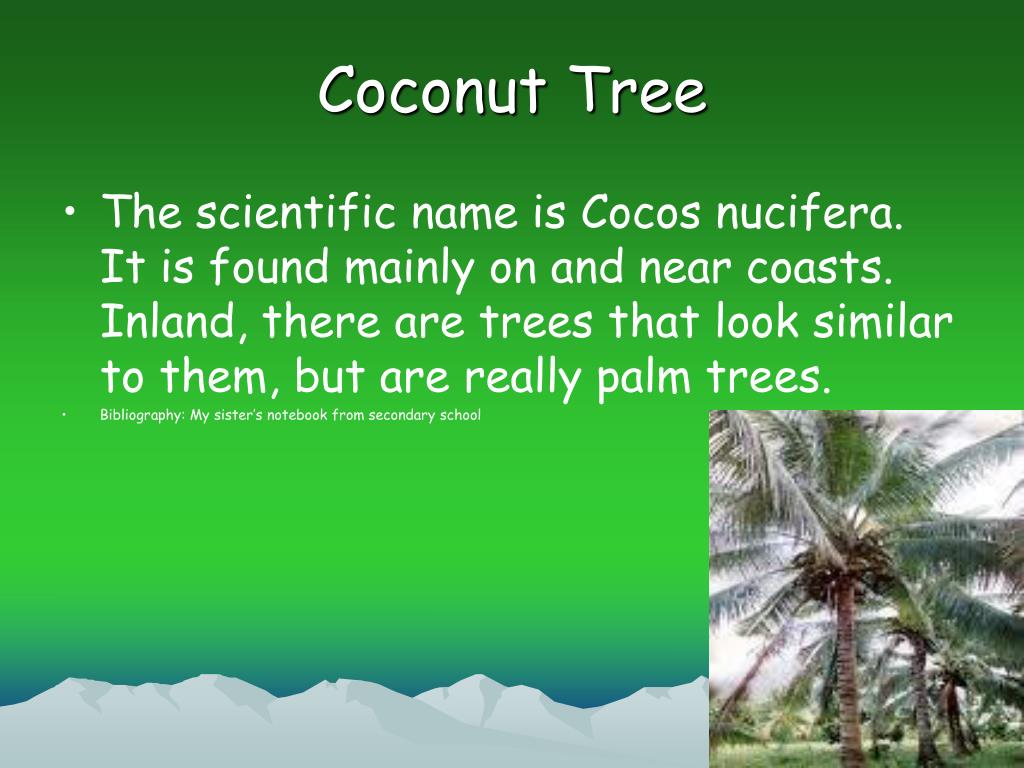 Coconut Tree

• The scientific name is Cocos nucifera. It is found mainly on and near coasts. Inland, there are trees that look similar to them, but are really palm trees.

• Bibliography: My sister's notebook from secondary school